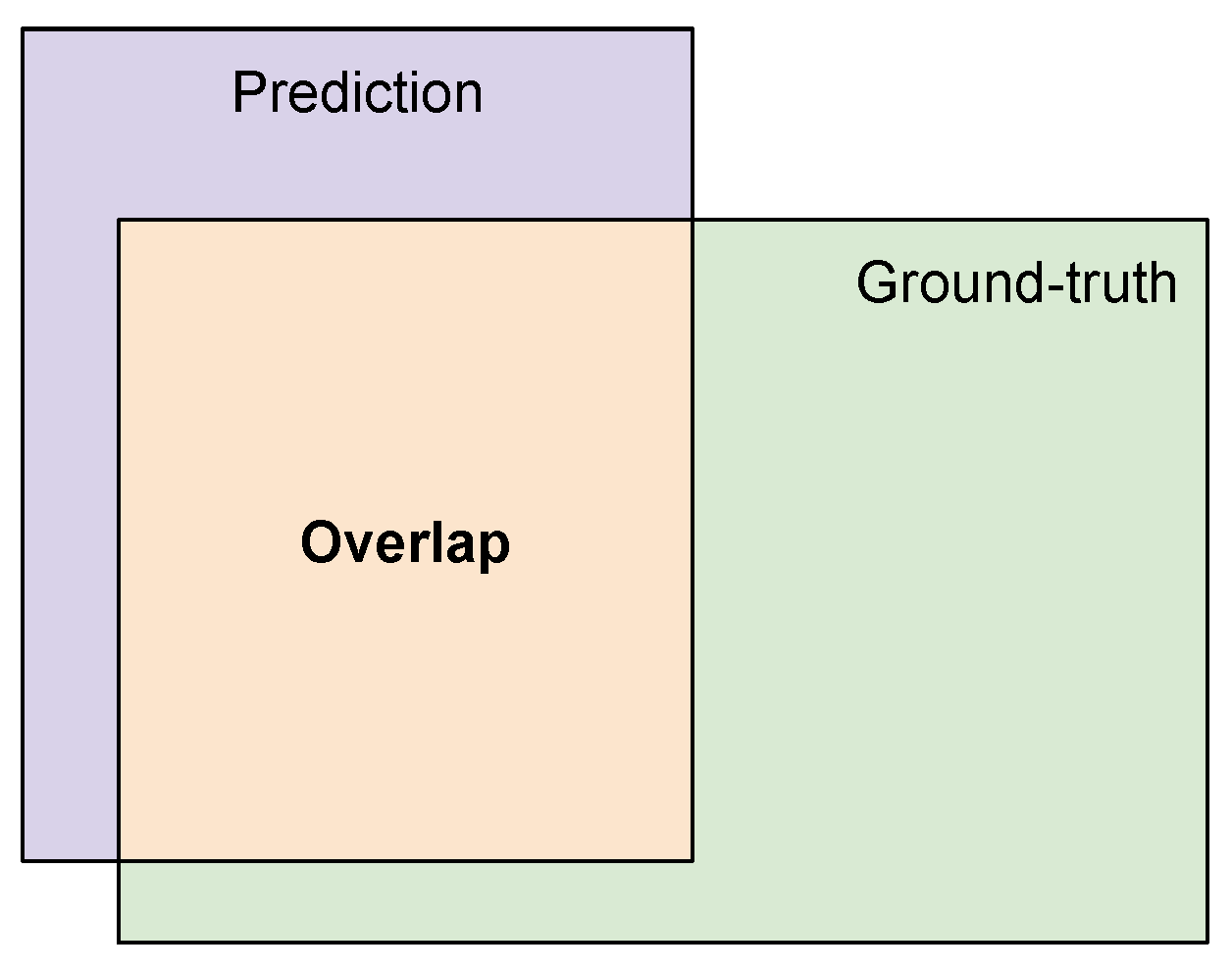 Prediction

Ground-truth

Overlap